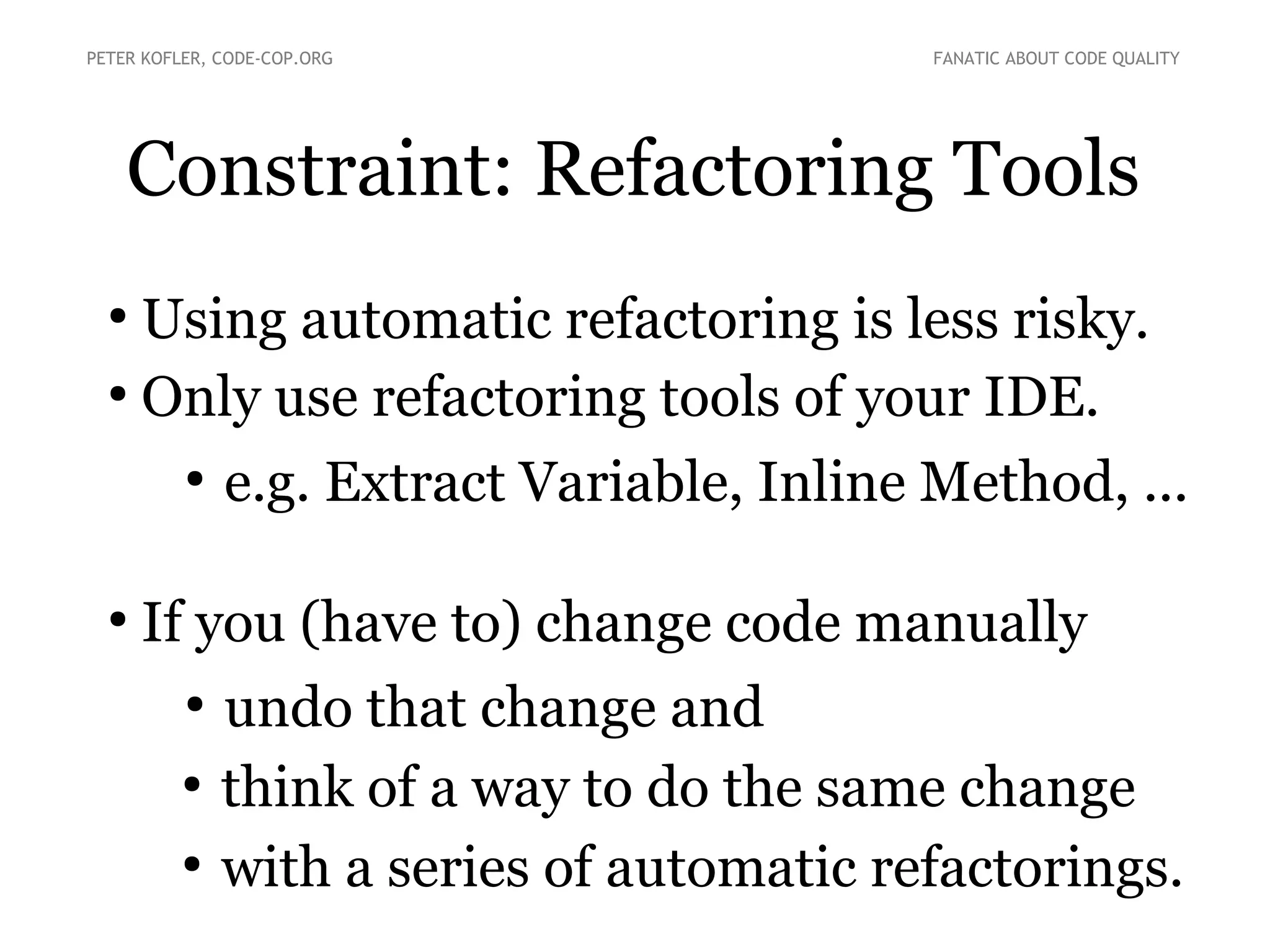 PETER KOFLER, CODE-COP.ORG

FANATIC ABOUT CODE QUALITY

Constraint: Refactoring Tools

• Using automatic refactoring is less risky.
• Only use refactoring tools of your IDE.
  • e.g. Extract Variable, Inline Method, ...

• If you (have to) change code manually
  • undo that change and
  • think of a way to do the same change
  • with a series of automatic refactorings.